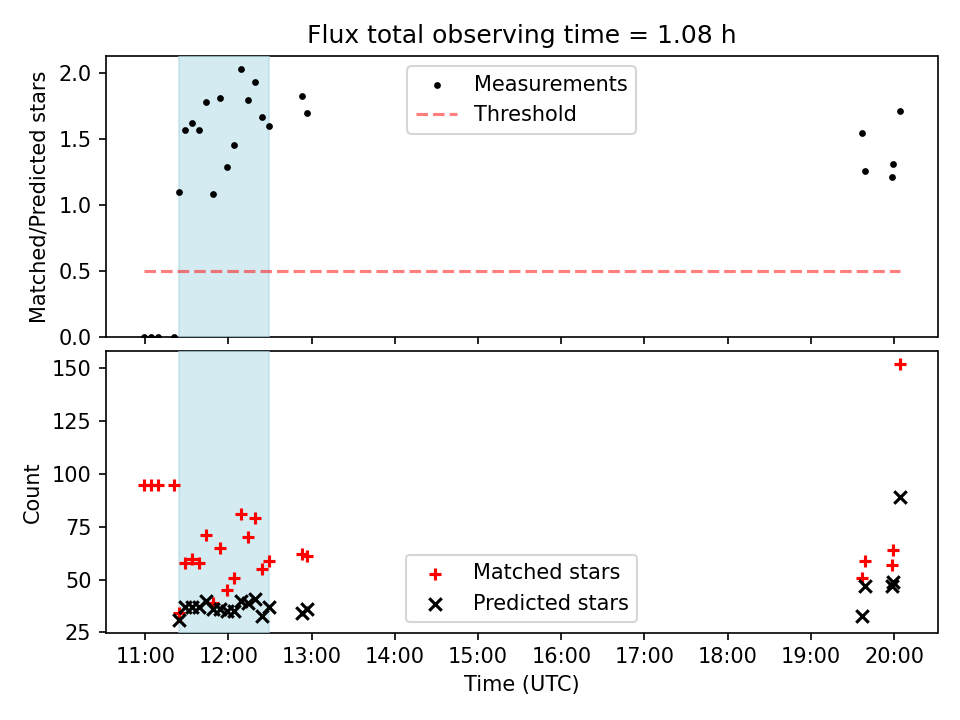 Flux total observing time = 1.08 h

Matched/Predicted stars

2.0
1.5
1.0
0.5
0.0

Measurements
Threshold

Count

150
125
100
75
50
25

Matched stars
Predicted stars

11:00 12:00 13:00 14:00 15:00 16:00 17:00 18:00 19:00 20:00

Time (UTC)